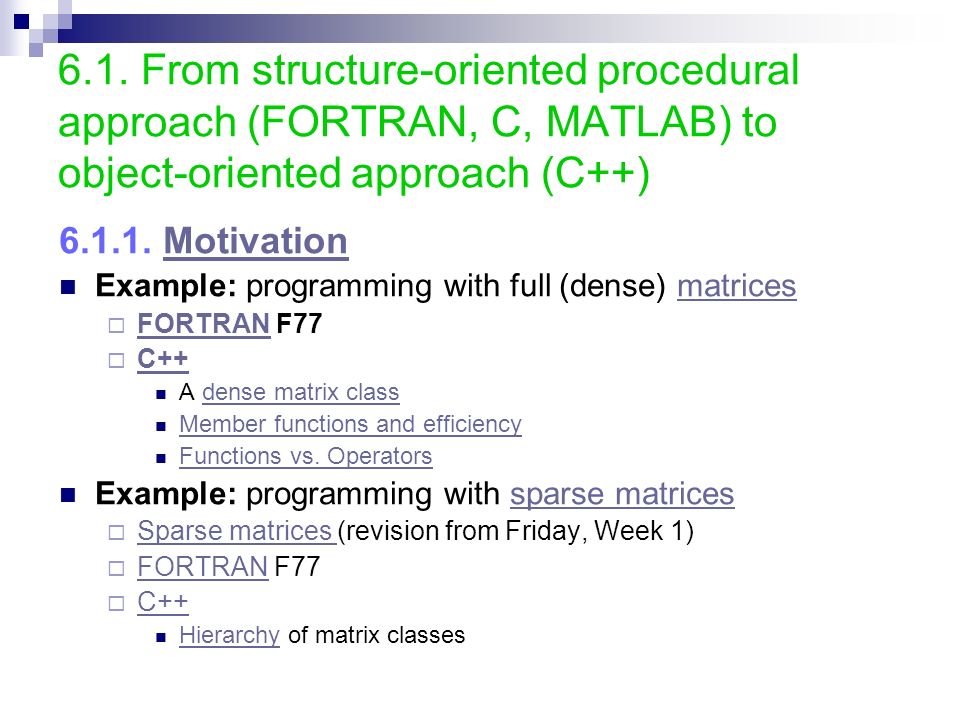 6.1. From structure-oriented procedural approach (FORTRAN, C, MATLAB) to object-oriented approach (C++)

6.1.1. Motivation

Example: programming with full (dense) matrices
FORTRAN F77
C++
A dense matrix class
Member functions and efficiency
Functions vs. Operators

Example: programming with sparse matrices
Sparse matrices (revision from Friday, Week 1)
FORTRAN F77
C++
Hierarchy of matrix classes